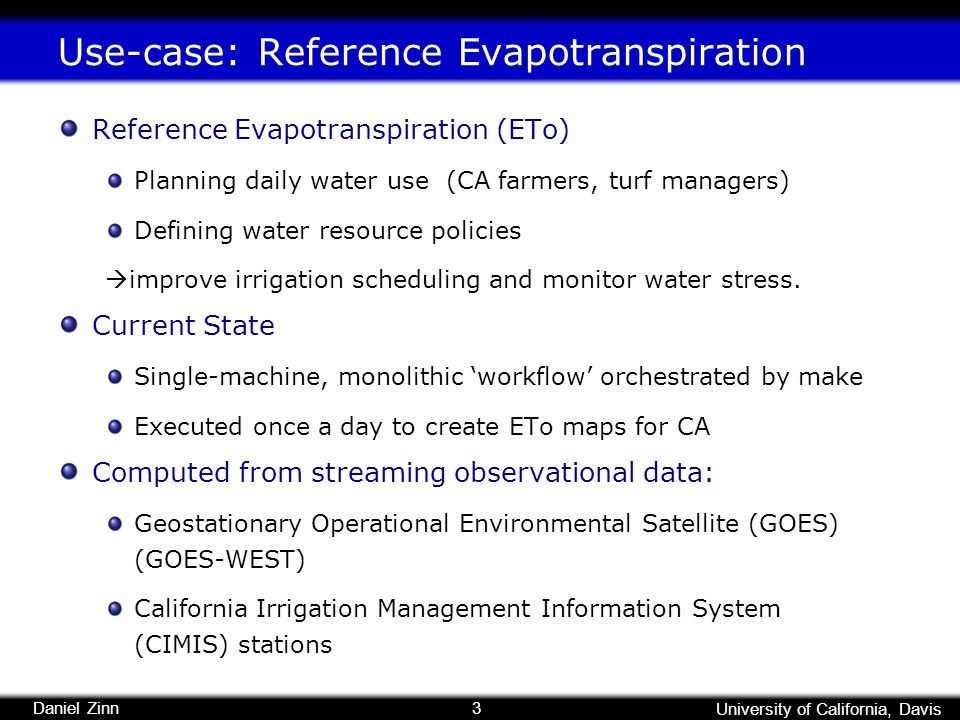 Use-case: Reference Evapotranspiration

Reference Evapotranspiration (ETo)

Planning daily water use (CA farmers, turf managers)

Defining water resource policies

→improve irrigation scheduling and monitor water stress.

Current State

Single-machine, monolithic ‘workflow’ orchestrated by make

Executed once a day to create ETo maps for CA

Computed from streaming observational data:

Geostationary Operational Environmental Satellite (GOES) (GOES-WEST)

California Irrigation Management Information System (CIMIS) stations

Daniel Zinn 3 University of California, Davis